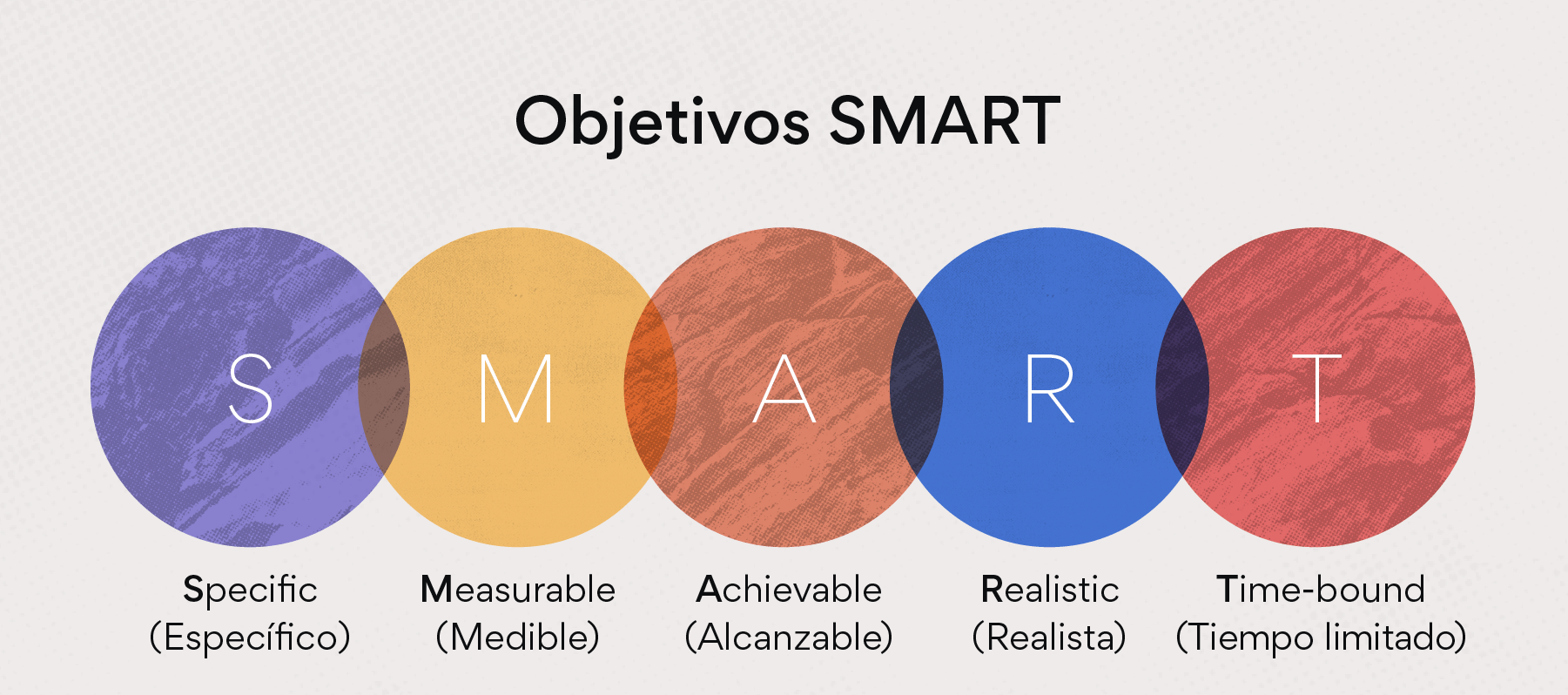 Objetivos SMART

S

M

A

R

T

Specific
(Específico)

Measurable
(Medible)

Achievable
(Alcanzable)

Realistic
(Realista)

Time-bound
(Tiempo limitado)